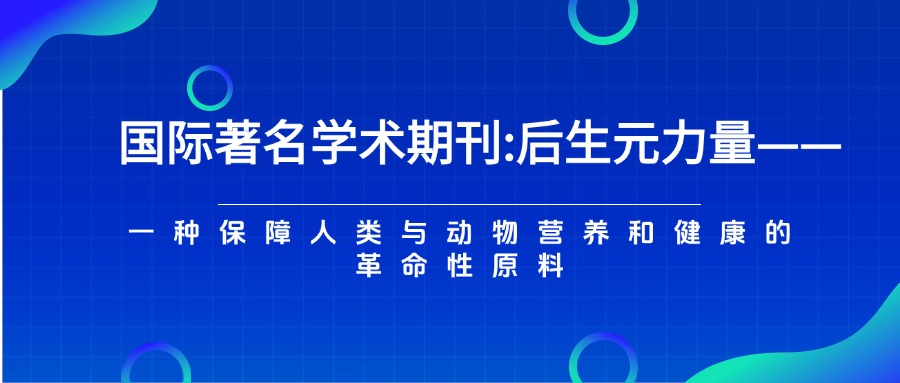 国际著名学术期刊:后生元力量——

一种保障人类与动物营养和健康的革命性原料